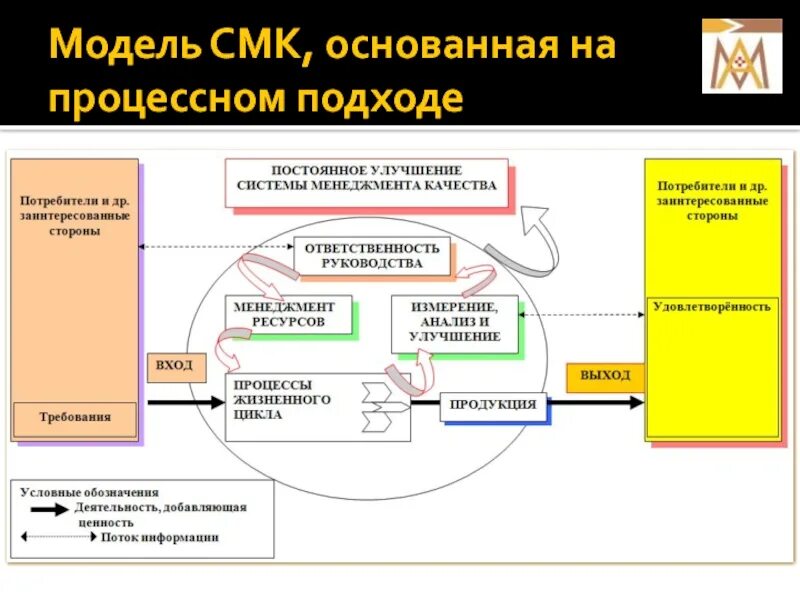 Модель СМК, основанная на процессном подходе

ПОСТОЯННОЕ УЛУЧШЕНИЕ СИСТЕМЫ МЕНЕДЖМЕНТА КАЧЕСТВА

Потребители и др. заинтересованные стороны

Требования

ОТВЕТСТВЕННОСТЬ РУКОВОДСТВА

МЕНЕДЖМЕНТ РЕСУРСОВ

ИЗМЕРЕНИЕ, АНАЛИЗ И УЛУЧШЕНИЕ

ВХОД

ПРОЦЕССЫ ЖИЗНЕННОГО ЦИКЛА

ПРОДУКЦИЯ

ВЫХОД

Потребители и др. заинтересованные стороны

Удовлетворённость

Условные обозначения
Деятельность, добавляющая ценность
Поток информации